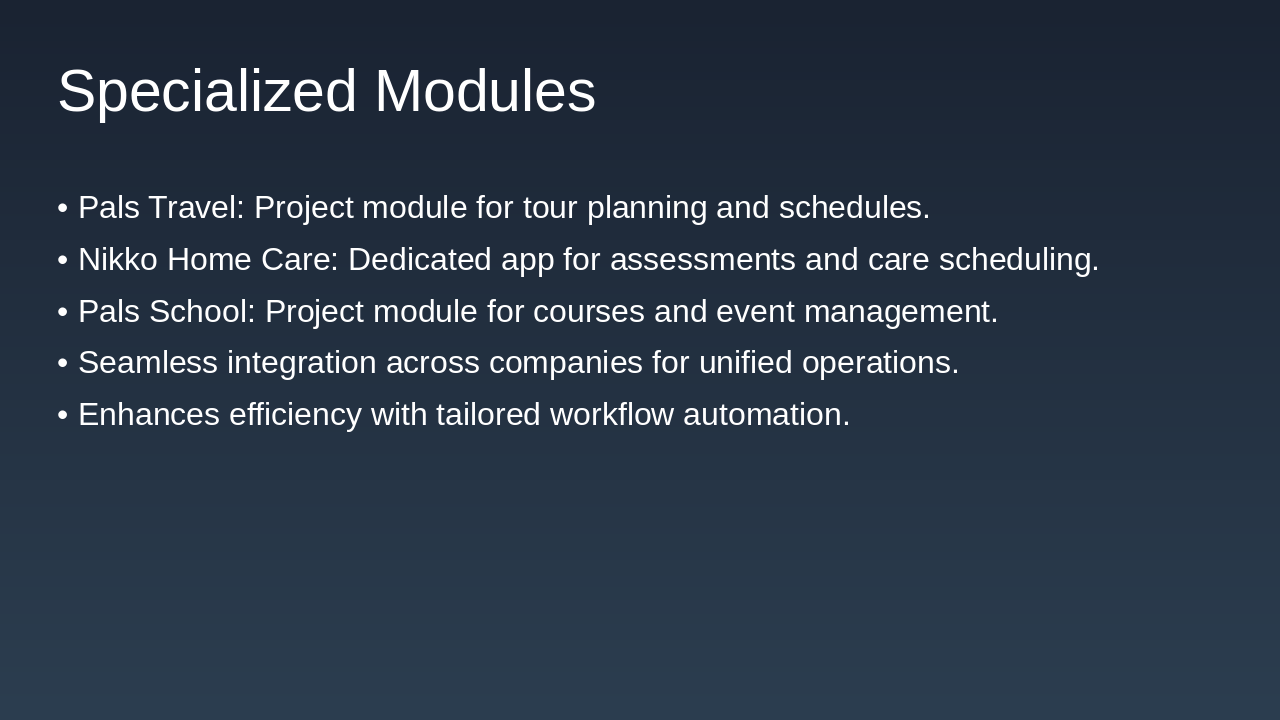 Specialized Modules

• Pals Travel: Project module for tour planning and schedules.
• Nikko Home Care: Dedicated app for assessments and care scheduling.
• Pals School: Project module for courses and event management.
• Seamless integration across companies for unified operations.
• Enhances efficiency with tailored workflow automation.